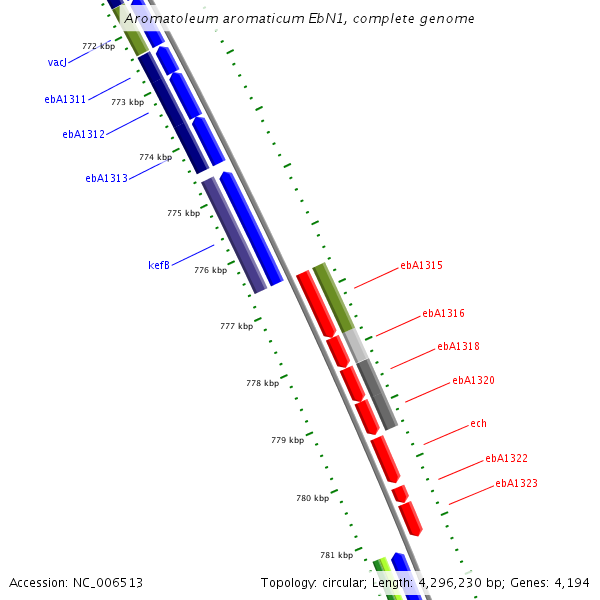 Aromatoleum aromaticum EbN1, complete genome

772 kbp
vacJ
ebA1311
773 kbp
ebA1312
774 kbp
ebA1313
775 kbp
kefB
776 kbp
777 kbp
778 kbp
779 kbp
780 kbp
781 kbp

ebA1315
ebA1316
ebA1318
ebA1320
ech
ebA1322
ebA1323

Accession: NC_006513

Topology: circular; Length: 4,296,230 bp; Genes: 4,194